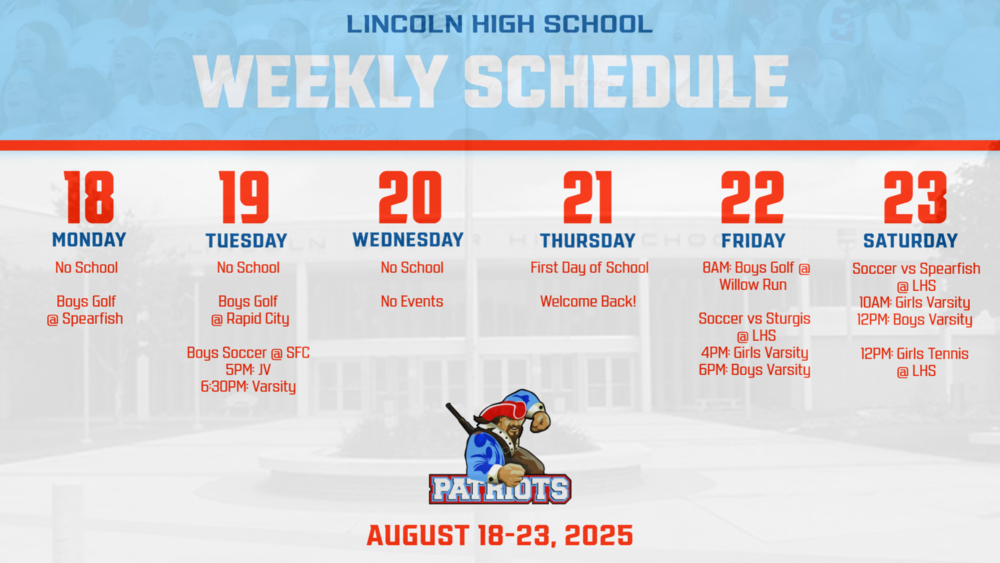 LINCOLN HIGH SCHOOL
WEEKLY SCHEDULE

18
MONDAY
No School

Boys Golf @ Spearfish

19
TUESDAY
No School

Boys Golf @ Rapid City

Boys Soccer @ SFC
5PM: JV
6:30PM: Varsity

20
WEDNESDAY
No School

No Events

21
THURSDAY
First Day of School

Welcome Back!

22
FRIDAY
8AM: Boys Golf @ Willow Run

Soccer vs Sturgis @ LHS
4PM: Girls Varsity
6PM: Boys Varsity

23
SATURDAY
Soccer vs Spearfish @ LHS
10AM: Girls Varsity
12PM: Boys Varsity

12PM: Girls Tennis @ LHS

PATRIOTS

AUGUST 18-23, 2025